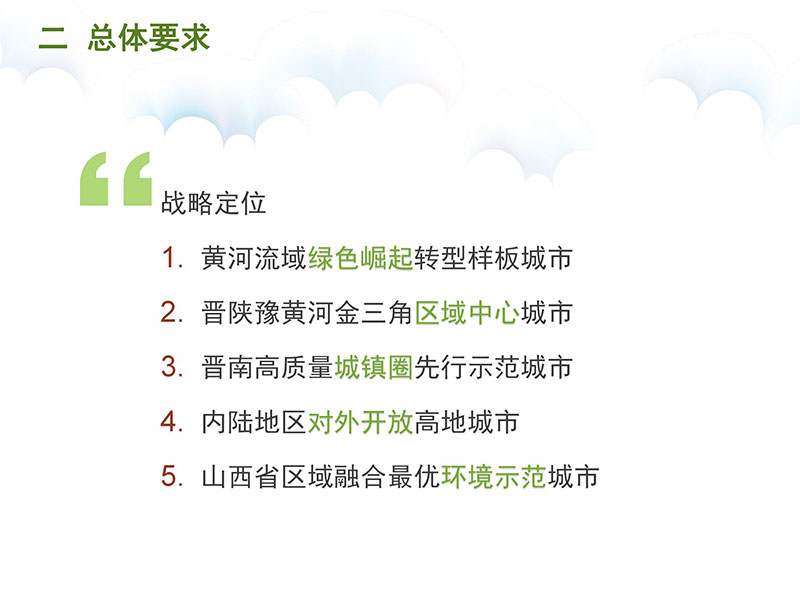 二 总体要求

“战略定位

1. 黄河流域绿色崛起转型样板城市

2. 晋陕豫黄河金三角区域中心城市

3. 晋南高质量城镇圈先行示范城市

4. 内陆地区对外开放高地城市

5. 山西省区域融合最优环境示范城市